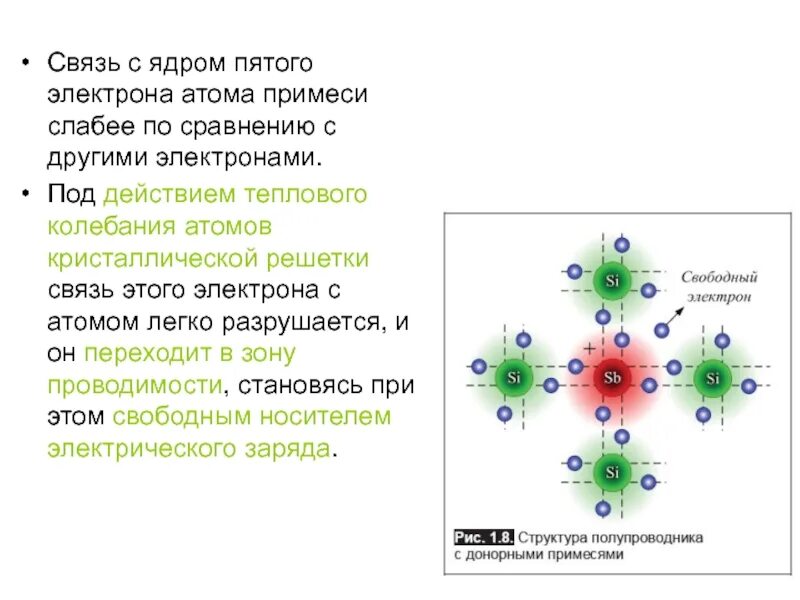 • Связь с ядром пятого электрона атома примеси слабее по сравнению с другими электронами.

• Под действием теплового колебания атомов кристаллической решетки связь этого электрона с атомом легко разрушается, и он переходит в зону проводимости, становясь при этом свободным носителем электрического заряда.

Si

Свободный электрон

+

Si

Sb

Si

Si

Рис. 1.8. Структура полупроводника с донорными примесями